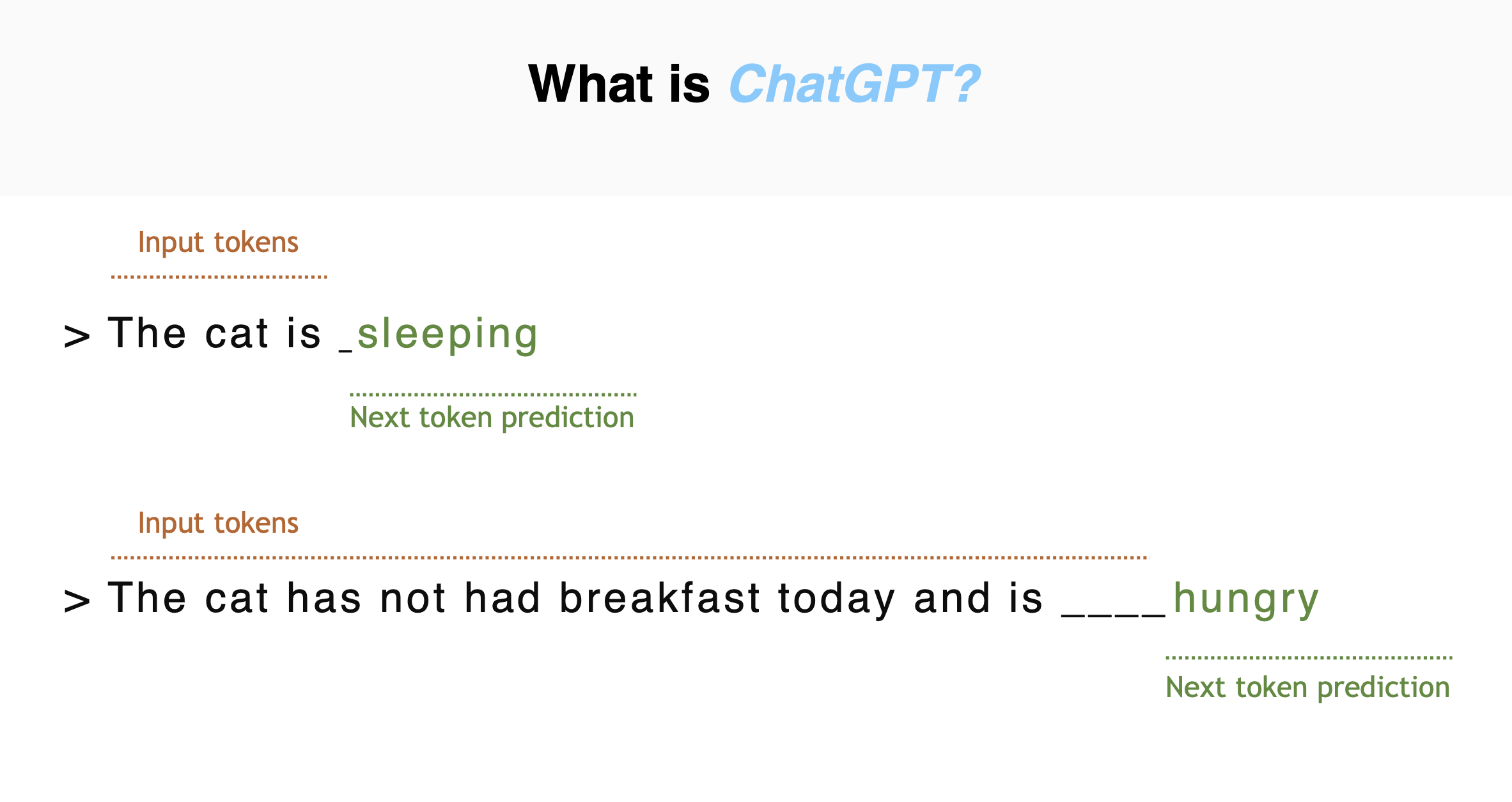 What is ChatGPT?

Input tokens

> The cat is _sleeping

Next token prediction

Input tokens

> The cat has not had breakfast today and is ____hungry

Next token prediction